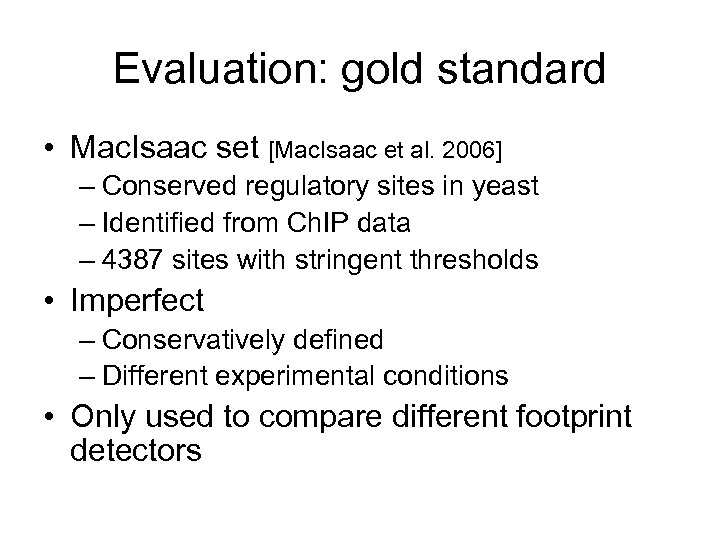 Evaluation: gold standard

• MacIsaac set [MacIsaac et al. 2006]
– Conserved regulatory sites in yeast
– Identified from ChIP data
– 4387 sites with stringent thresholds

• Imperfect
– Conservatively defined
– Different experimental conditions

• Only used to compare different footprint detectors